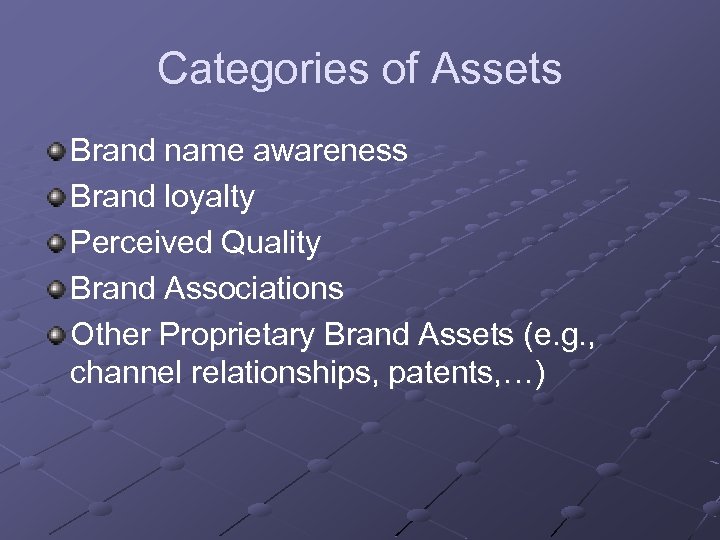 Categories of Assets

Brand name awareness
Brand loyalty
Perceived Quality
Brand Associations
Other Proprietary Brand Assets (e.g., channel relationships, patents,…)